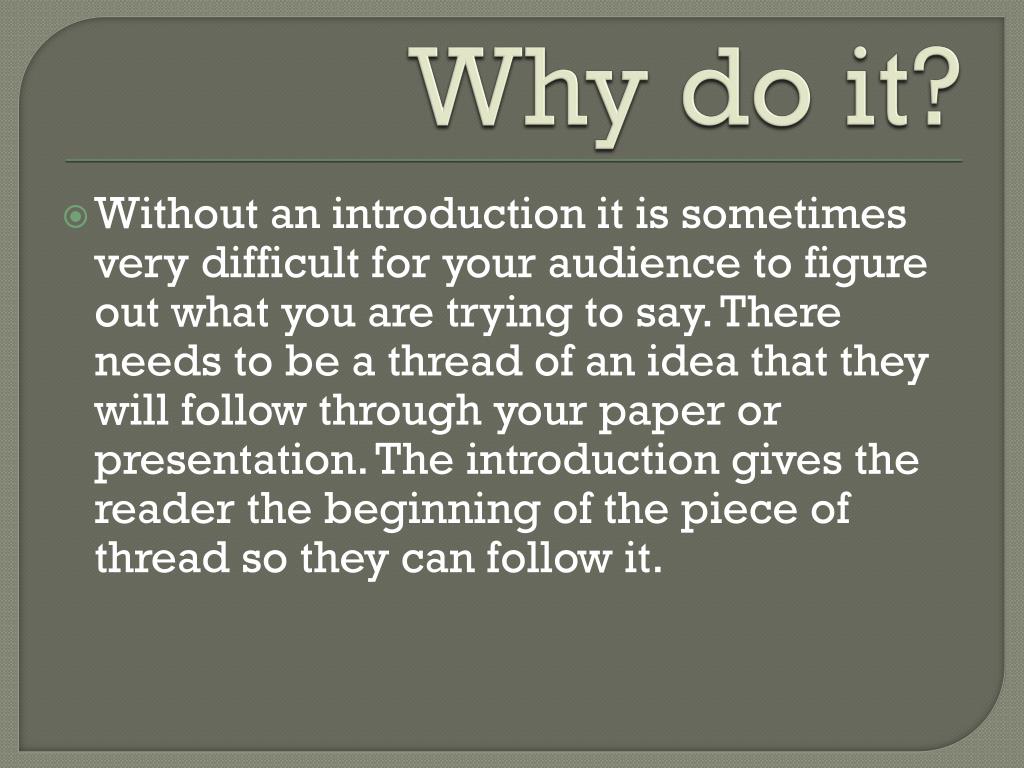 Why do it?

Without an introduction it is sometimes very difficult for your audience to figure out what you are trying to say. There needs to be a thread of an idea that they will follow through your paper or presentation. The introduction gives the reader the beginning of the piece of thread so they can follow it.